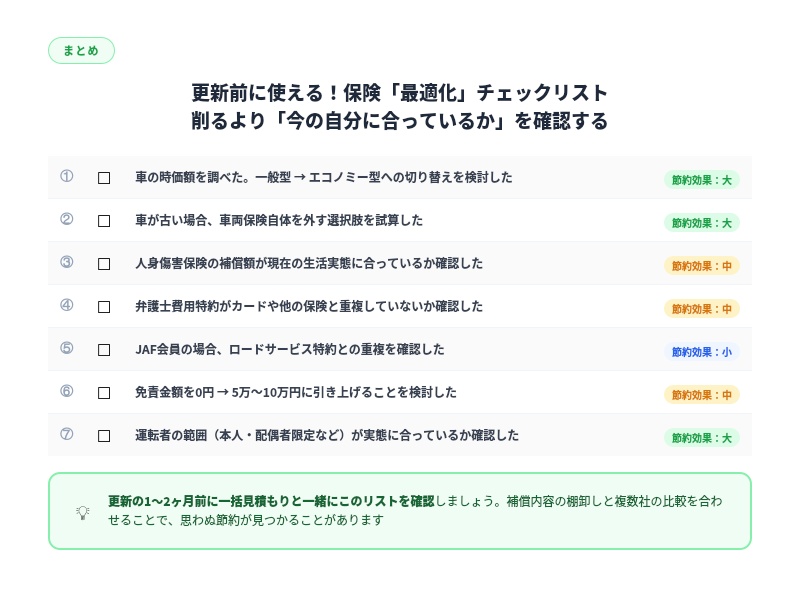 まとめ

更新前に使える！保険「最適化」チェックリスト
削るより「今の自分に合っているか」を確認する

| | | | |
|---|---|---|---|
| ① | ☐ | 車の時価額を調べた。一般型 → エコノミー型への切り替えを検討した | 節約効果：大 |
| ② | ☐ | 車が古い場合、車両保険自体を外す選択肢を試算した | 節約効果：大 |
| ③ | ☐ | 人身傷害保険の補償額が現在の生活実態に合っているか確認した | 節約効果：中 |
| ④ | ☐ | 弁護士費用特約がカードや他の保険と重複していないか確認した | 節約効果：中 |
| ⑤ | ☐ | JAF会員の場合、ロードサービス特約との重複を確認した | 節約効果：小 |
| ⑥ | ☐ | 免責金額を0円 → 5万〜10万円に引き上げることを検討した | 節約効果：中 |
| ⑦ | ☐ | 運転者の範囲（本人・配偶者限定など）が実態に合っているか確認した | 節約効果：大 |

更新の1〜2ヶ月前に一括見積もりと一緒にこのリストを確認しましょう。補償内容の棚卸しと複数社の比較を合わせることで、思わぬ節約が見つかることがあります